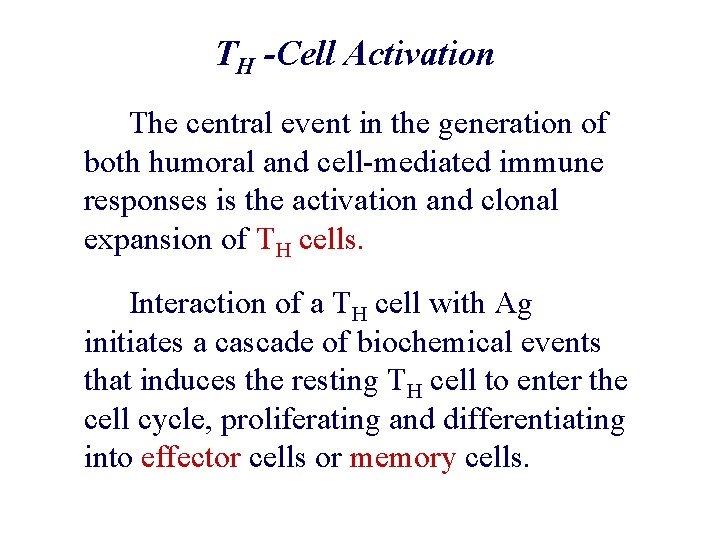 $T_H$ -Cell Activation

The central event in the generation of both humoral and cell-mediated immune responses is the activation and clonal expansion of $T_H$ cells.

Interaction of a $T_H$ cell with Ag initiates a cascade of biochemical events that induces the resting $T_H$ cell to enter the cell cycle, proliferating and differentiating into effector cells or memory cells.